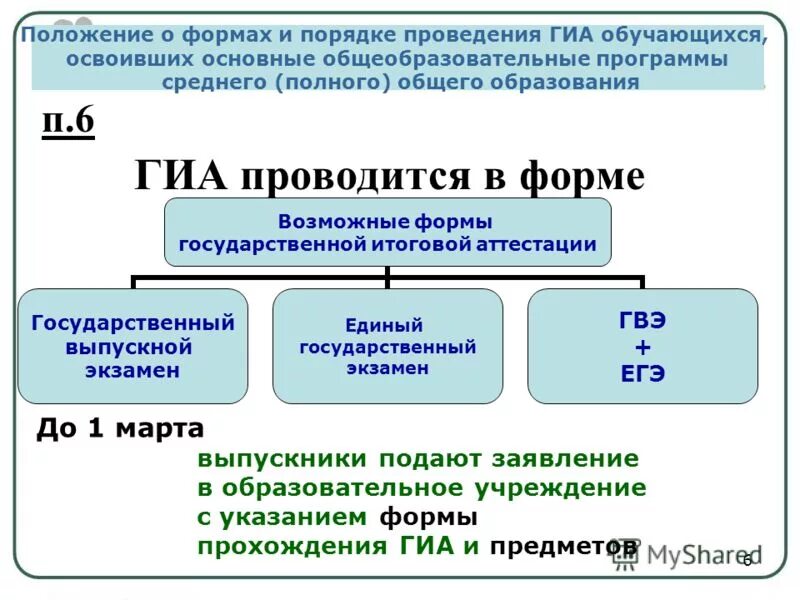 Положение о формах и порядке проведения ГИА обучающихся, освоивших основные общеобразовательные программы среднего (полного) общего образования

п.6

ГИА проводится в форме

Возможные формы государственной итоговой аттестации

Государственный выпускной экзамен

Единый государственный экзамен

ГВЭ + ЕГЭ

До 1 марта

выпускники подают заявление в образовательное учреждение с указанием формы прохождения ГИА и предметов

MyShared

6